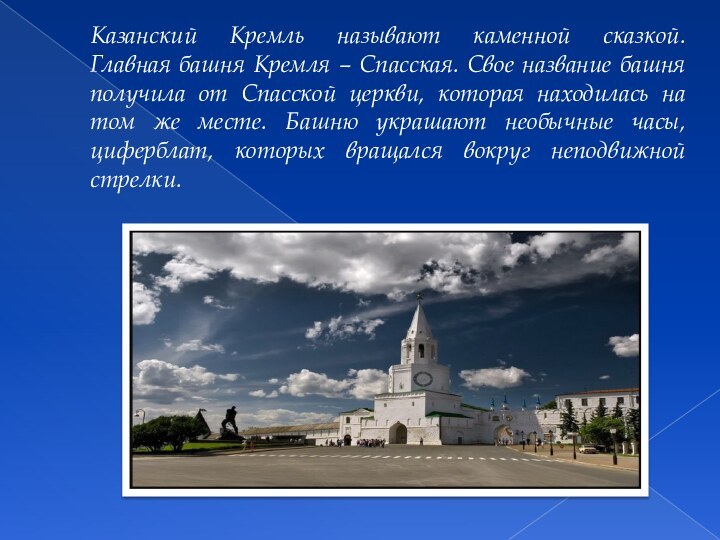 Казанский Кремль называют каменной сказкой. Главная башня Кремля – Спасская. Свое название башня получила от Спасской церкви, которая находилась на том же месте. Башню украшают необычные часы, циферблат, которых вращался вокруг неподвижной стрелки.